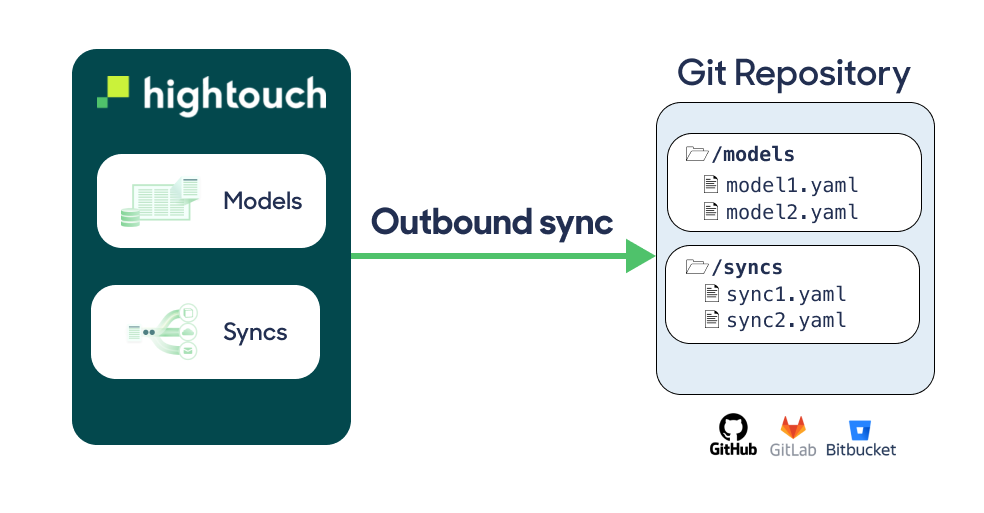 hightouch

Models

Syncs

Outbound sync

Git Repository

/models
model1.yaml
model2.yaml

/syncs
sync1.yaml
sync2.yaml

GitHub GitLab Bitbucket